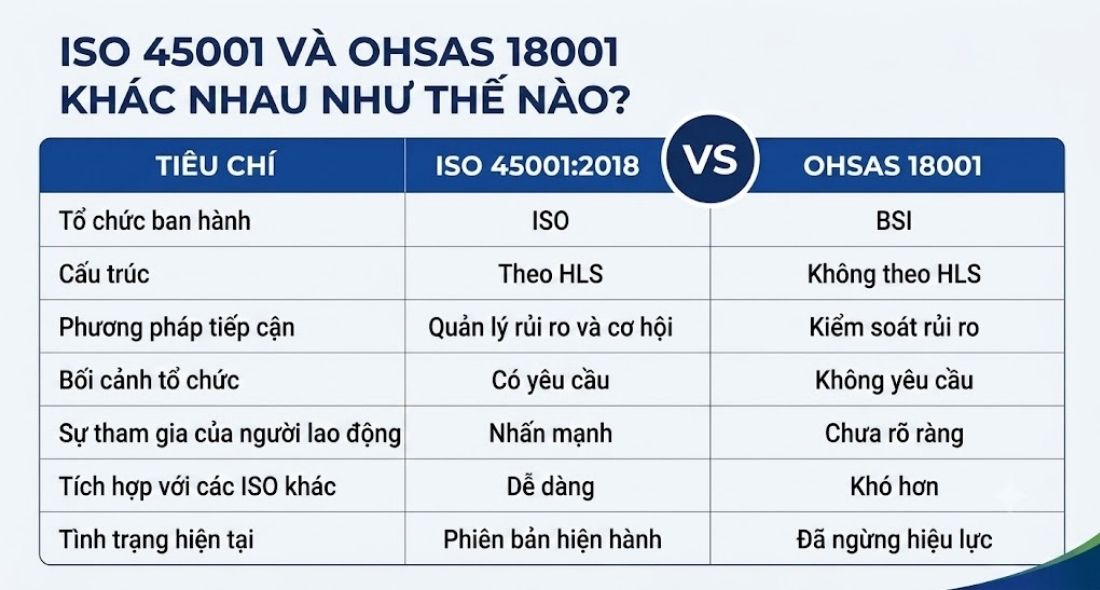 ISO 45001 VÀ OHSAS 18001
KHÁC NHAU NHƯ THẾ NÀO?

VS

| TIÊU CHÍ | ISO 45001:2018 | OHSAS 18001 |
|---|---|---|
| Tổ chức ban hành | ISO | BSI |
| Cấu trúc | Theo HLS | Không theo HLS |
| Phương pháp tiếp cận | Quản lý rủi ro và cơ hội | Kiểm soát rủi ro |
| Bối cảnh tổ chức | Có yêu cầu | Không yêu cầu |
| Sự tham gia của người lao động | Nhấn mạnh | Chưa rõ ràng |
| Tích hợp với các ISO khác | Dễ dàng | Khó hơn |
| Tình trạng hiện tại | Phiên bản hiện hành | Đã ngừng hiệu lực |